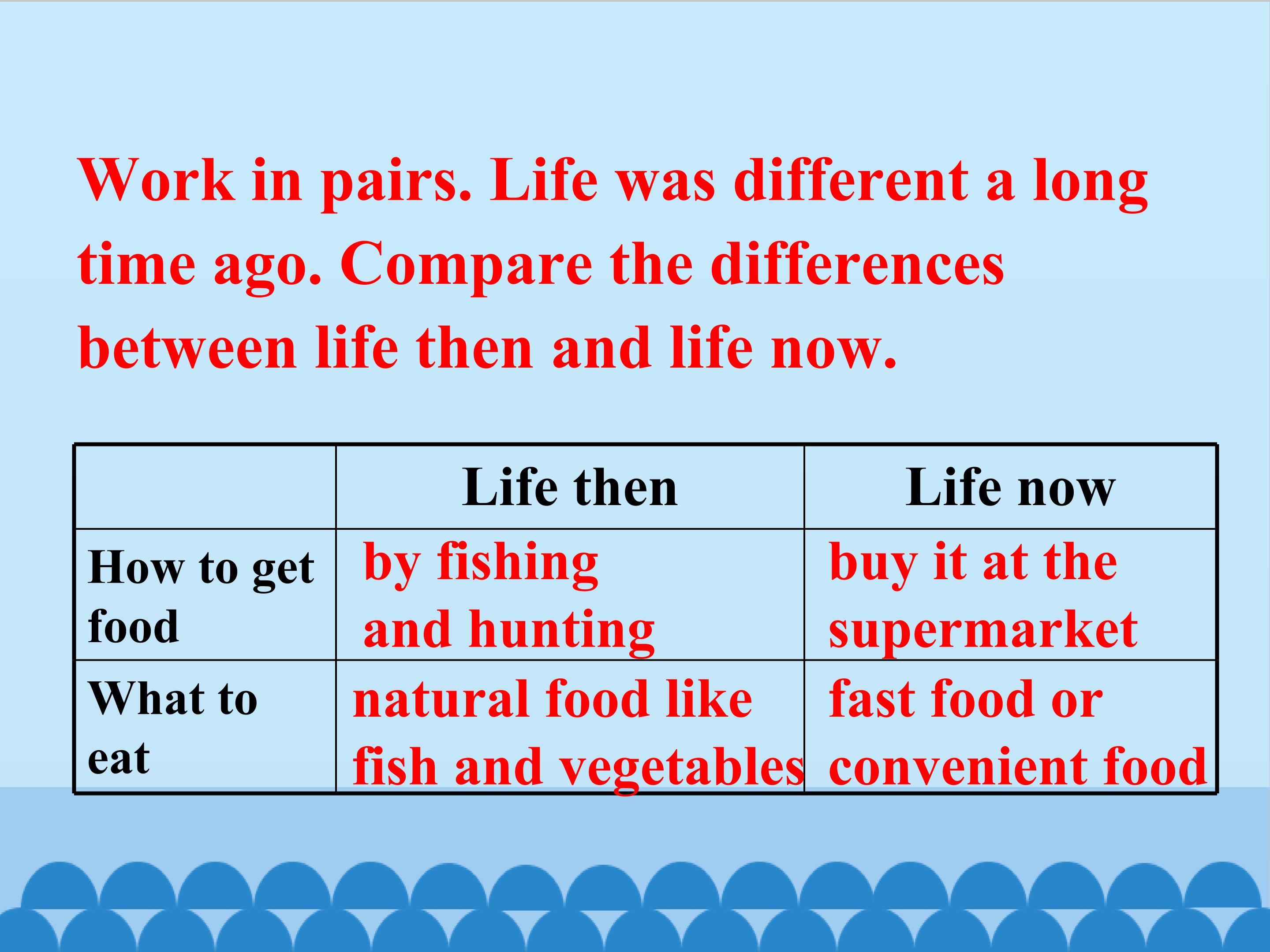 Work in pairs. Life was different a long time ago. Compare the differences between life then and life now.

| | Life then | Life now |
|---|---|---|
| How to get food | by fishing and hunting | buy it at the supermarket |
| What to eat | natural food like fish and vegetables | fast food or convenient food |